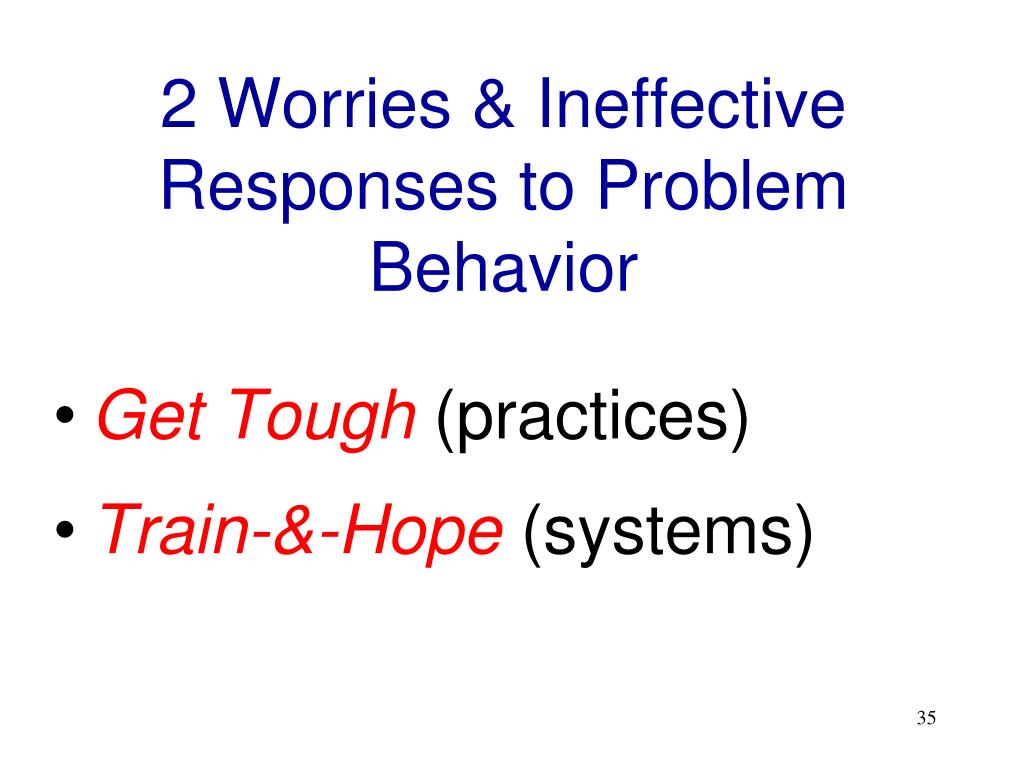 2 Worries & Ineffective Responses to Problem Behavior

• Get Tough (practices)
• Train-&-Hope (systems)

35